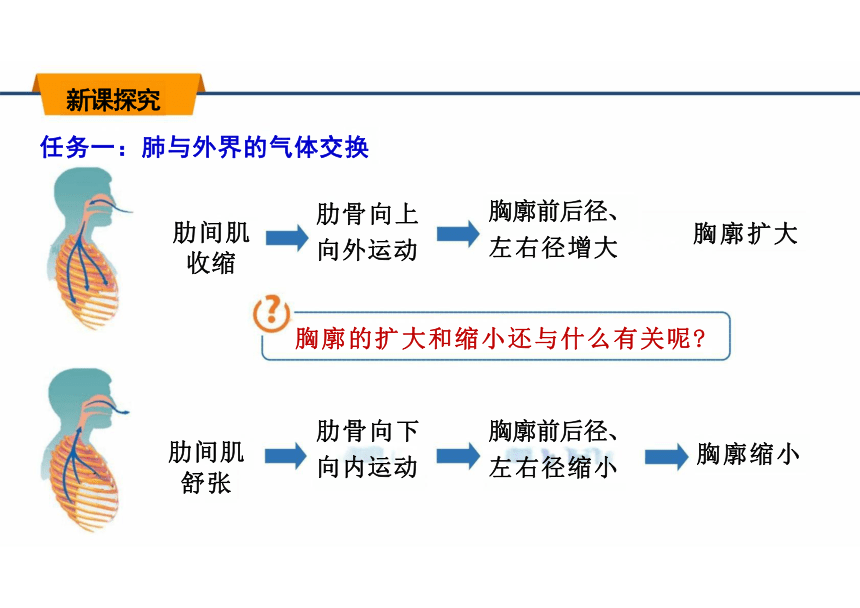 新课探究

任务一：肺与外界的气体交换

肋间肌收缩

肋骨向上向外运动

胸廓前后径、左右径增大

胸廓扩大

?

胸廓的扩大和缩小还与什么有关呢?

肋间肌舒张

肋骨向下向内运动

胸廓前后径、左右径缩小

胸廓缩小